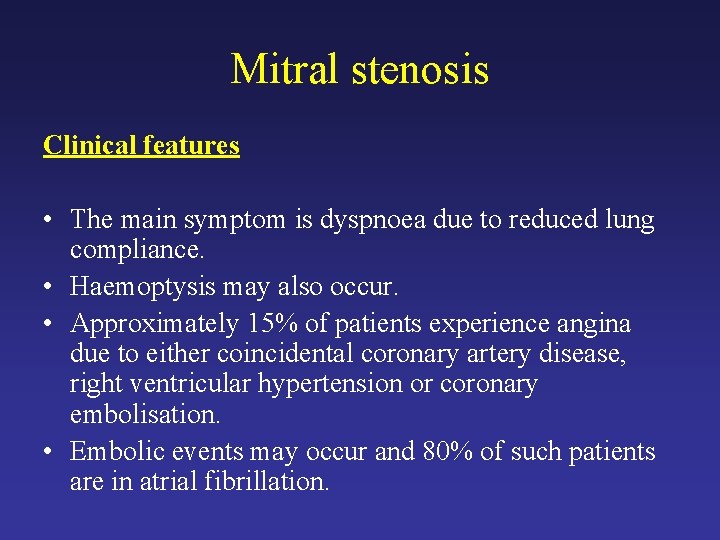 Mitral stenosis

Clinical features

• The main symptom is dyspnoea due to reduced lung compliance.
• Haemoptysis may also occur.
• Approximately 15% of patients experience angina due to either coincidental coronary artery disease, right ventricular hypertension or coronary embolisation.
• Embolic events may occur and 80% of such patients are in atrial fibrillation.